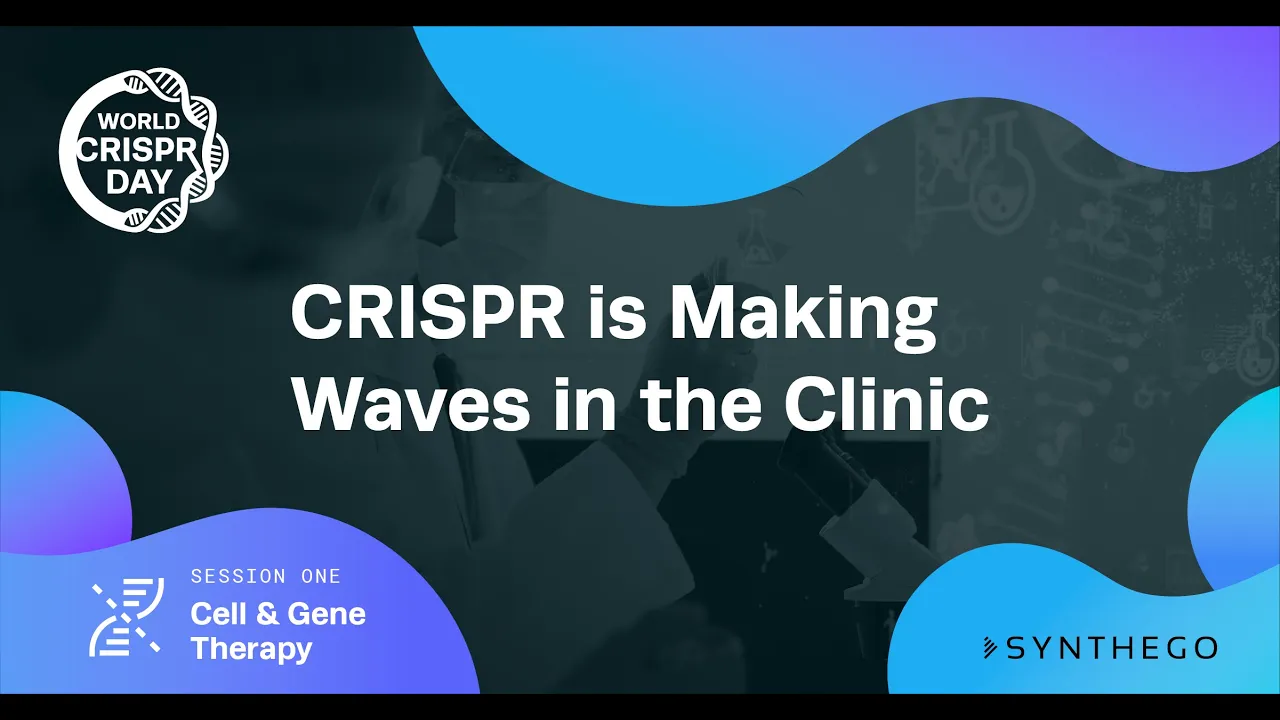 WORLD CRISPR DAY

CRISPR is Making Waves in the Clinic

SESSION ONE
Cell & Gene Therapy

SYNTHEGO